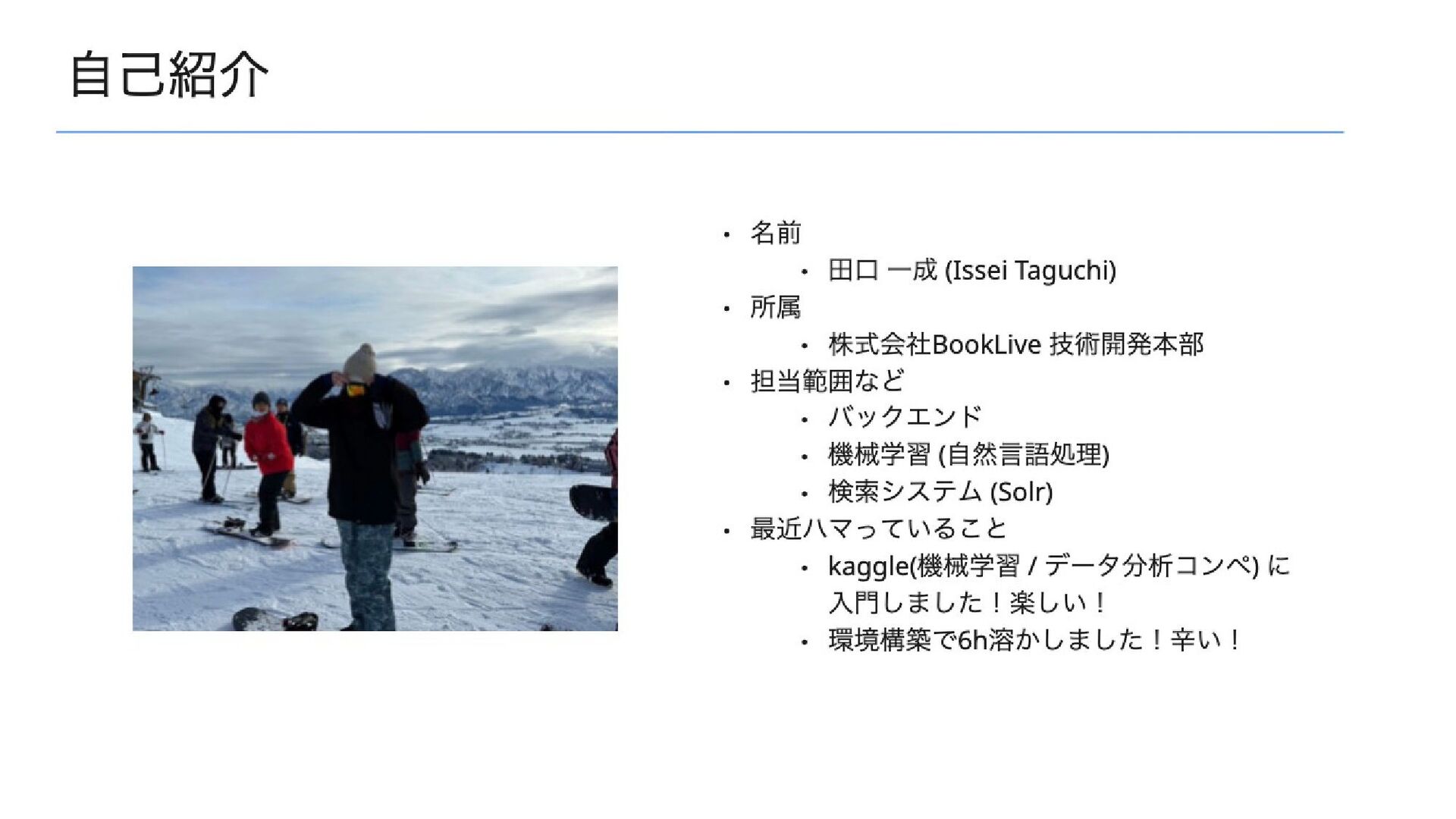 自己紹介

• 名前
  • 田口 一成 (Issei Taguchi)
• 所属
  • 株式会社BookLive 技術開発本部
• 担当範囲など
  • バックエンド
  • 機械学習 (自然言語処理)
  • 検索システム (Solr)
• 最近ハマっていること
  • kaggle(機械学習 / データ分析コンペ) に入門しました！楽しい！
  • 環境構築で6h溶かしました！辛い！